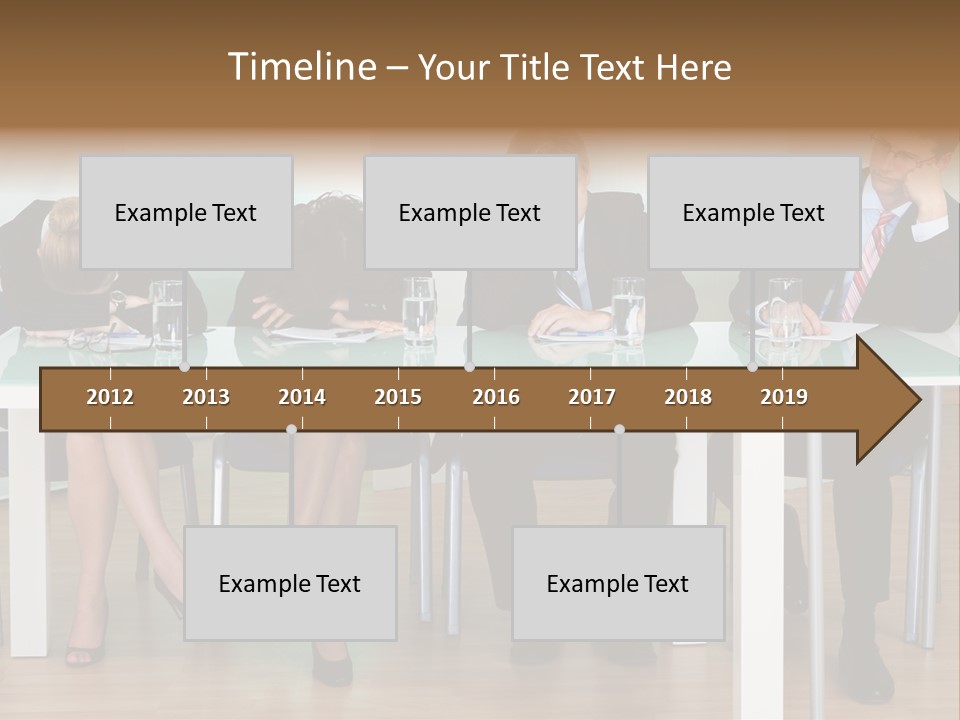 Timeline – Your Title Text Here

Example Text

Example Text

Example Text

2012
2013
2014
2015
2016
2017
2018
2019

Example Text

Example Text